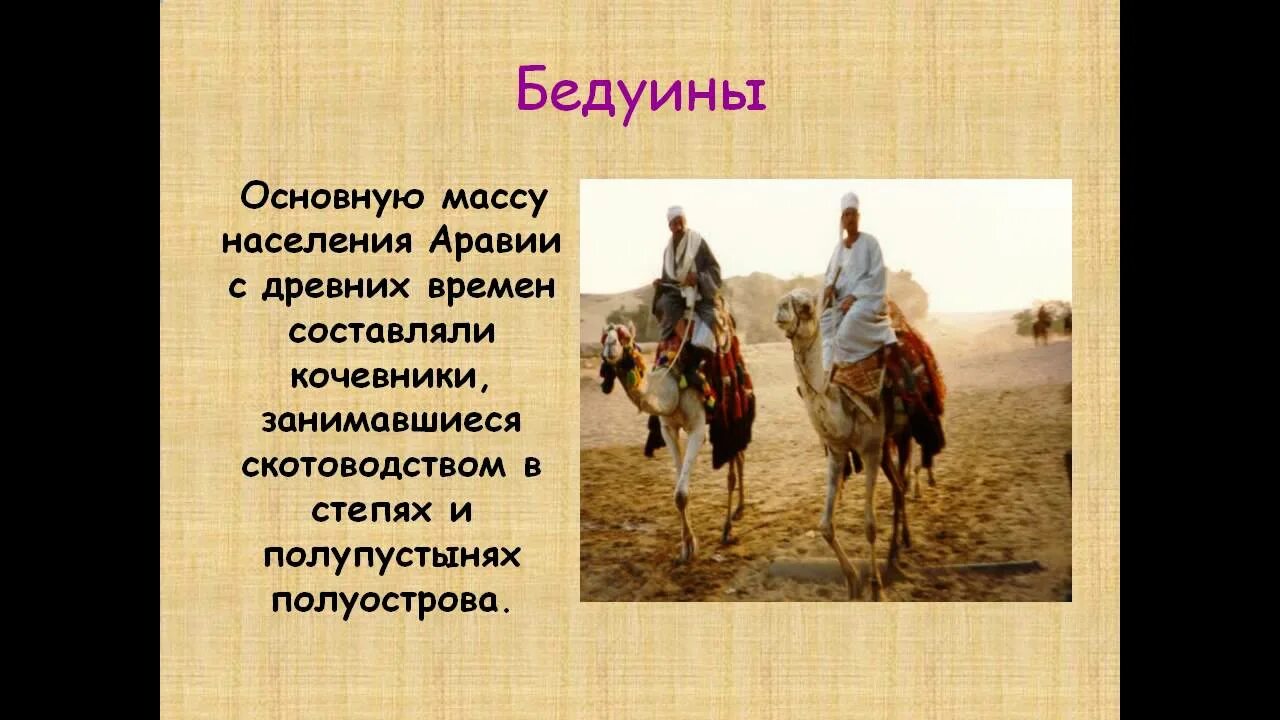 Бедуины

Основную массу населения Аравии с древних времен составляли кочевники, занимавшиеся скотоводством в степях и полупустынях полуострова.